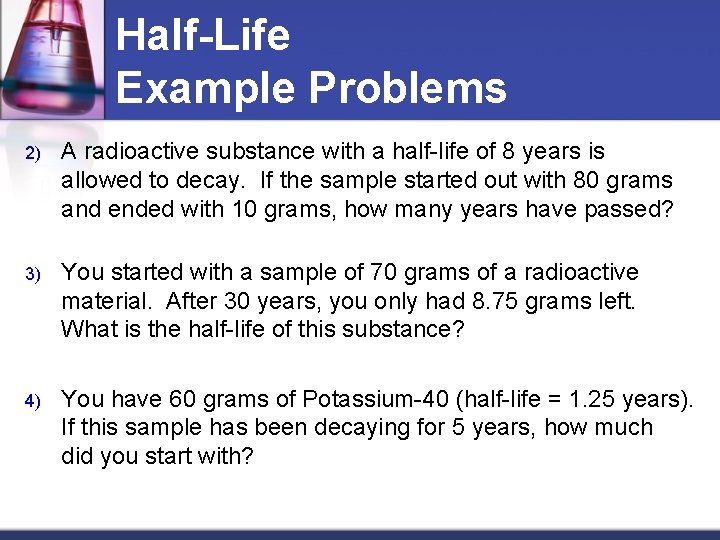 Half-Life
Example Problems

2) A radioactive substance with a half-life of 8 years is allowed to decay. If the sample started out with 80 grams and ended with 10 grams, how many years have passed?

3) You started with a sample of 70 grams of a radioactive material. After 30 years, you only had 8.75 grams left. What is the half-life of this substance?

4) You have 60 grams of Potassium-40 (half-life = 1.25 years). If this sample has been decaying for 5 years, how much did you start with?